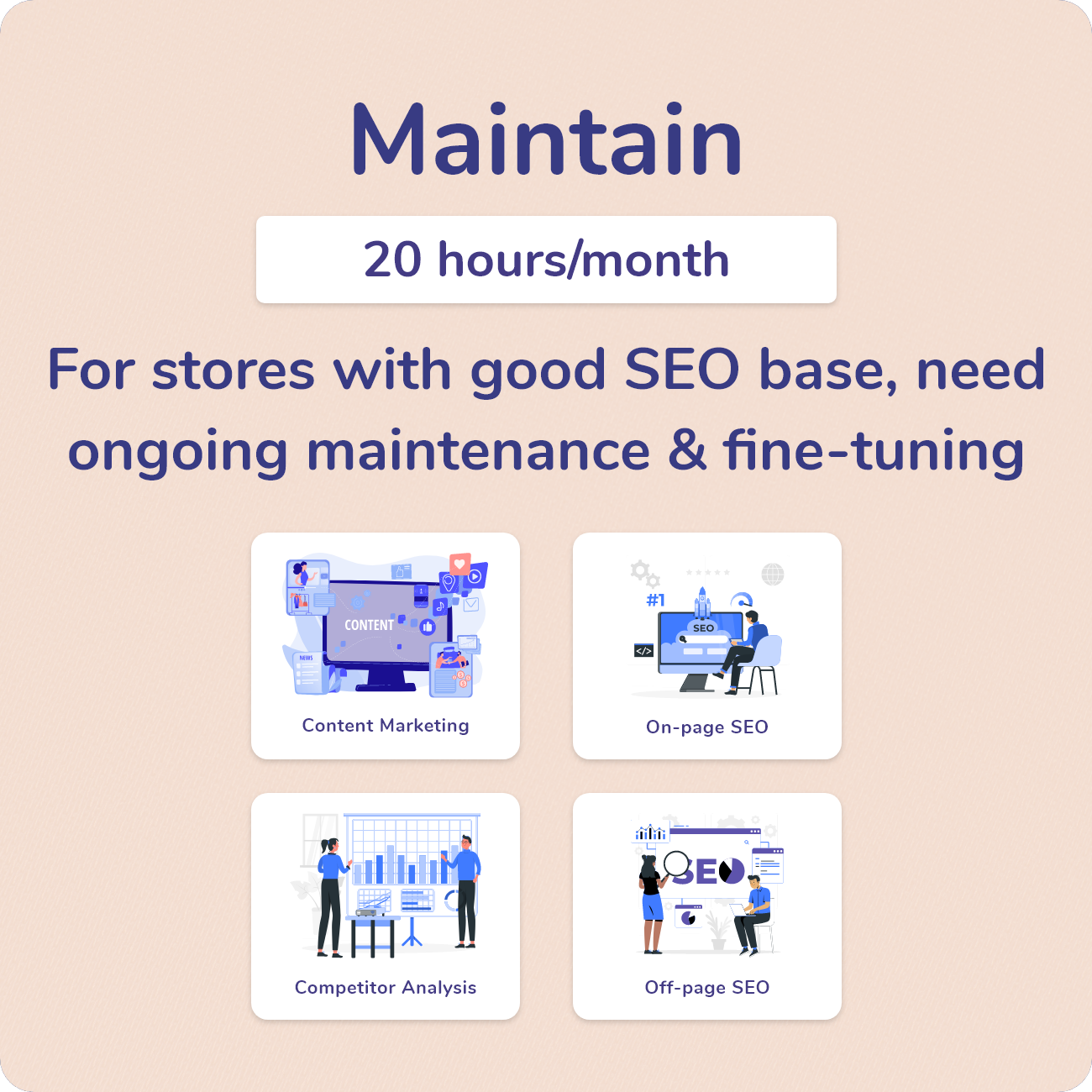 Maintain

20 hours/month

For stores with good SEO base, need ongoing maintenance & fine-tuning

CONTENT

NEWS

Content Marketing

#1

SEO

</>

On-page SEO

Competitor Analysis

SEO

Off-page SEO